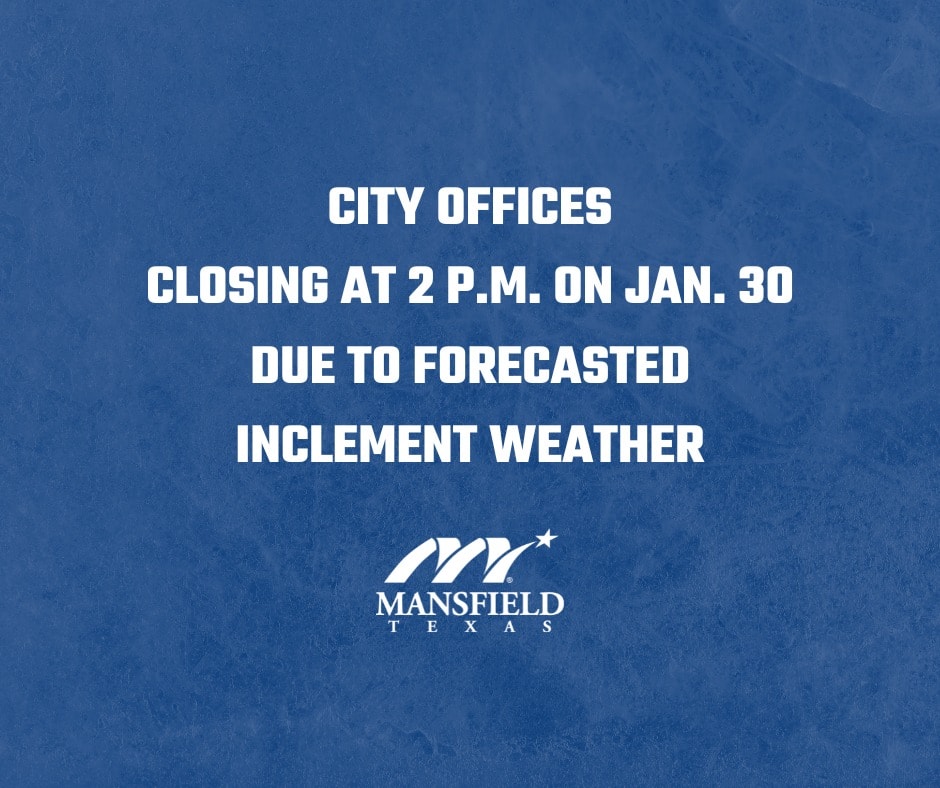 CITY OFFICES
CLOSING AT 2 P.M. ON JAN. 30
DUE TO FORECASTED
INCLEMENT WEATHER

MANSFIELD
TEXAS